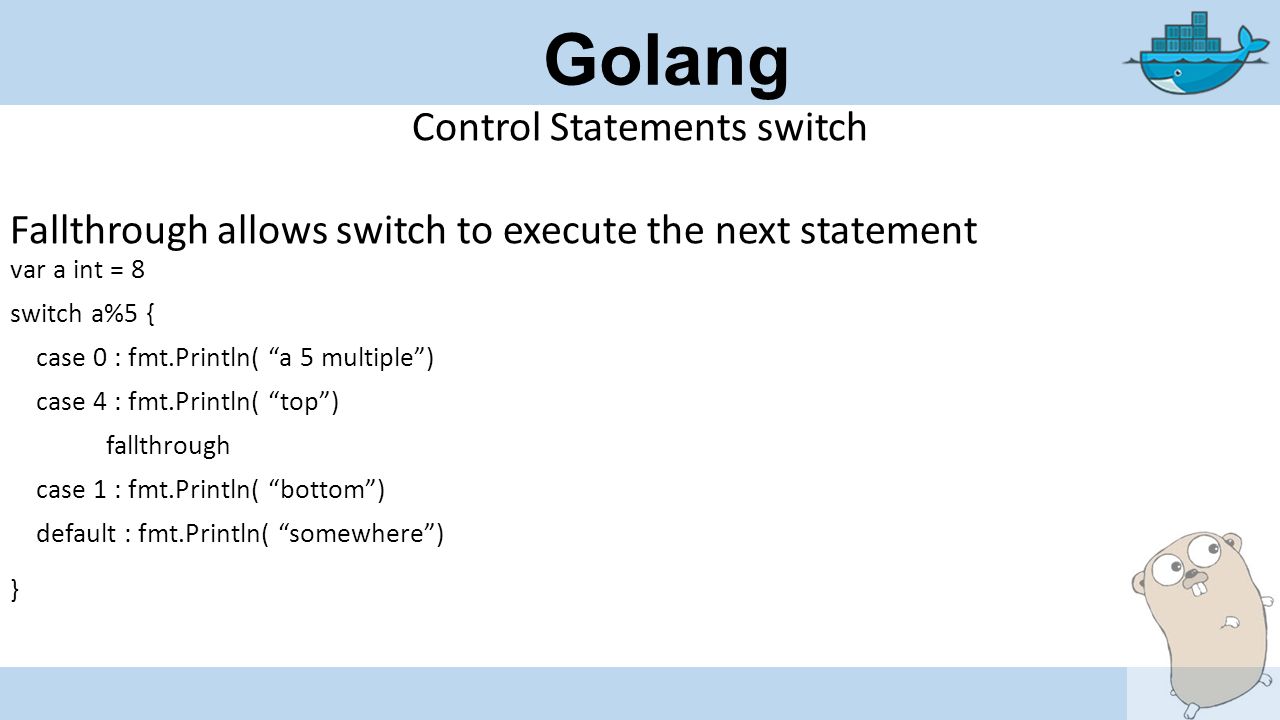 Golang

Control Statements switch

Fallthrough allows switch to execute the next statement

var a int = 8

switch a%5 {

case 0 : fmt.Println( “a 5 multiple”)

case 4 : fmt.Println( “top”)

fallthrough

case 1 : fmt.Println( “bottom”)

default : fmt.Println( “somewhere”)

}